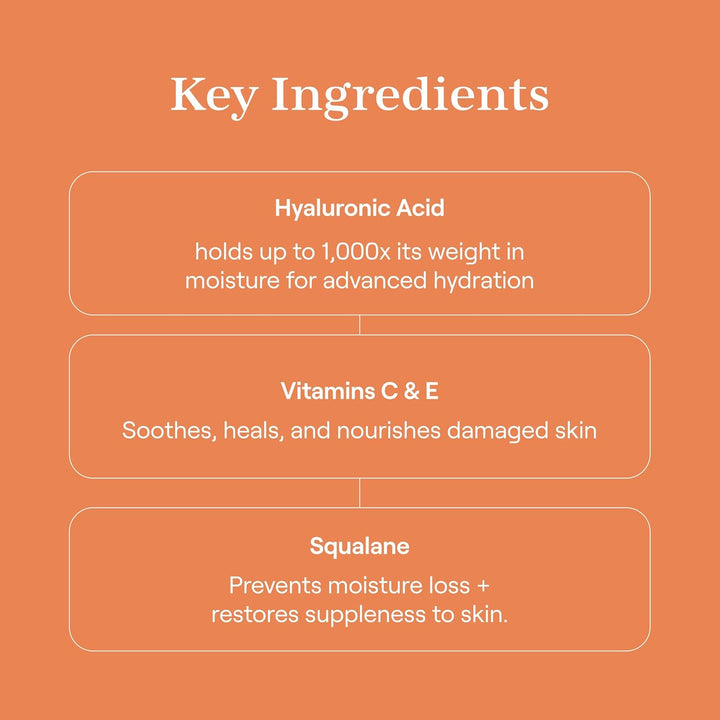 Key Ingredients

Hyaluronic Acid

holds up to 1,000x its weight in moisture for advanced hydration

Vitamins C & E

Soothes, heals, and nourishes damaged skin

Squalane

Prevents moisture loss + restores suppleness to skin.